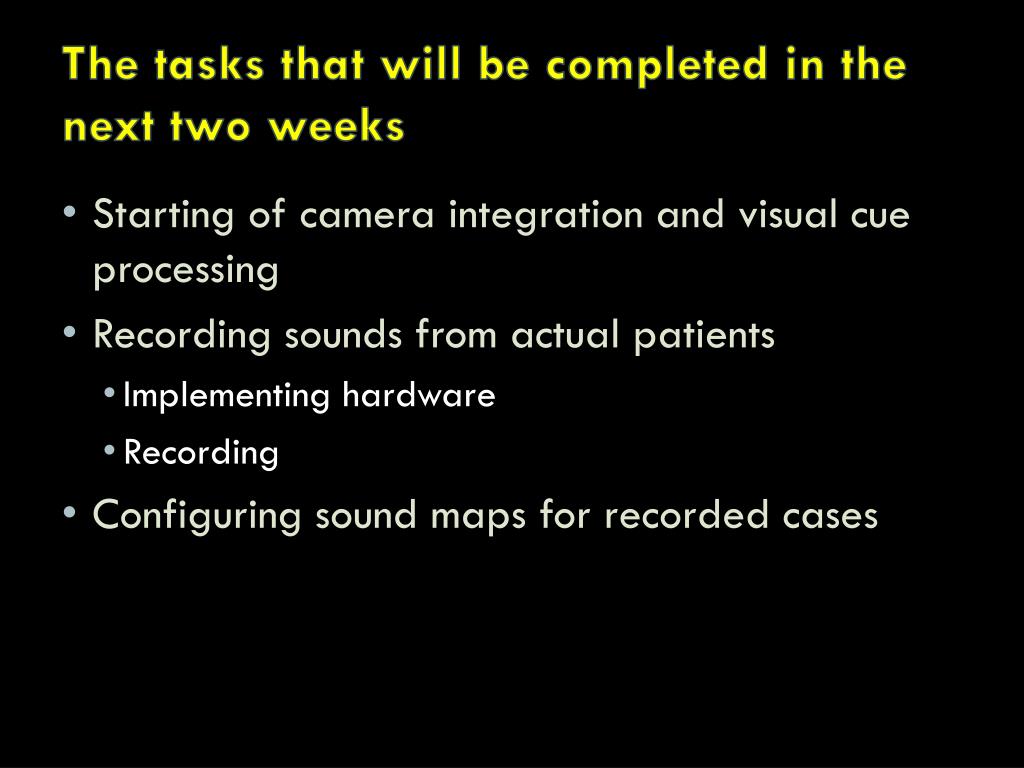 The tasks that will be completed in the next two weeks

• Starting of camera integration and visual cue processing
• Recording sounds from actual patients
  • Implementing hardware
  • Recording
• Configuring sound maps for recorded cases